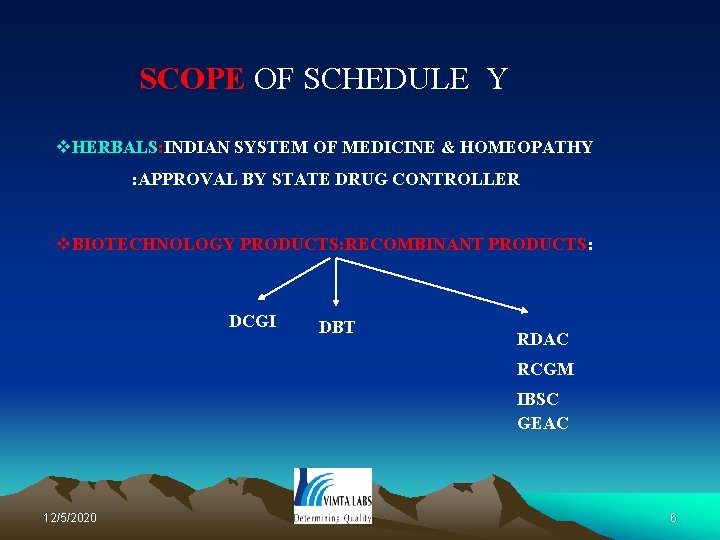 SCOPE OF SCHEDULE Y

❖HERBALS:INDIAN SYSTEM OF MEDICINE & HOMEOPATHY

:APPROVAL BY STATE DRUG CONTROLLER

❖BIOTECHNOLOGY PRODUCTS:RECOMBINANT PRODUCTS:

DCGI

DBT

RDAC

RCGM

IBSC

GEAC

VIMTA LABS
Determining Quality

12/5/2020

6